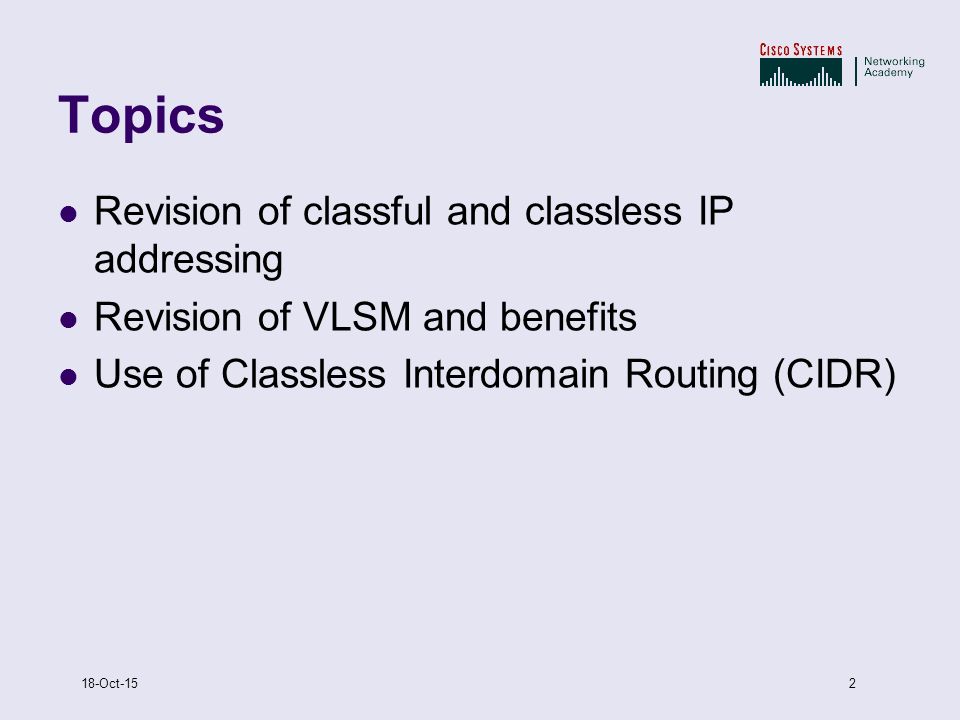 CISCO SYSTEMS
Networking Academy

Topics

- Revision of classful and classless IP addressing
- Revision of VLSM and benefits
- Use of Classless Interdomain Routing (CIDR)

18-Oct-15

2